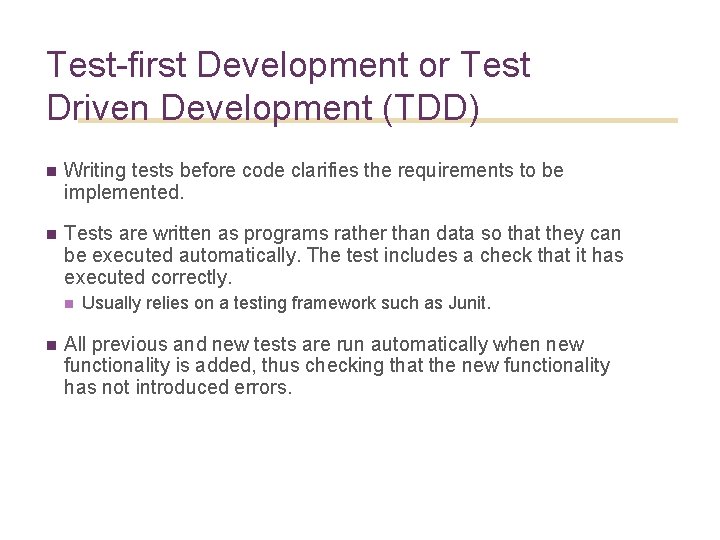 Test-first Development or Test Driven Development (TDD)

Writing tests before code clarifies the requirements to be implemented.

Tests are written as programs rather than data so that they can be executed automatically. The test includes a check that it has executed correctly.

Usually relies on a testing framework such as Junit.

All previous and new tests are run automatically when new functionality is added, thus checking that the new functionality has not introduced errors.